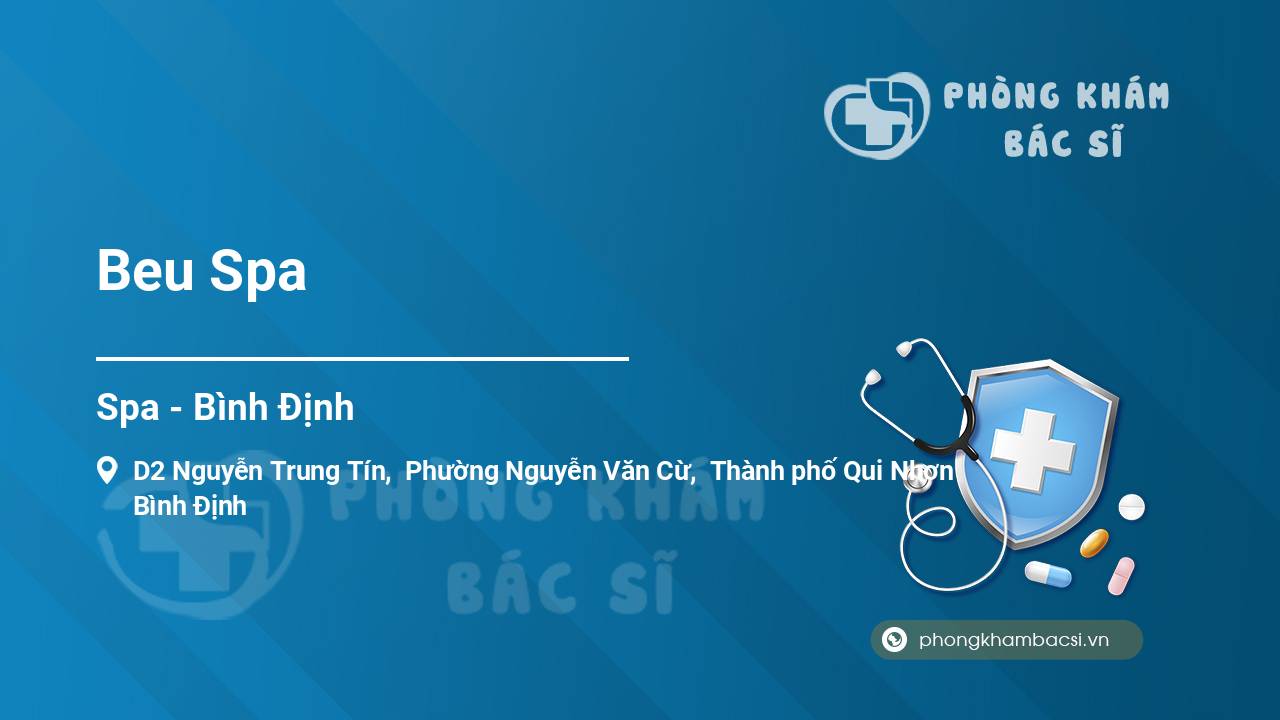 PHÒNG KHÁM BÁC SĨ

Beu Spa

Spa - Bình Định

D2 Nguyễn Trung Tín, Phường Nguyễn Văn Cừ, Thành phố Qui Nhơn Bình Định

PHÒNG KHÁM BÁC SĨ

phongkhambacsi.vn